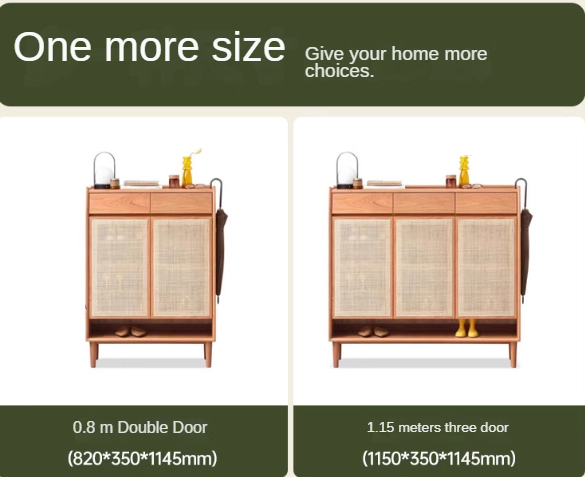 One more size

Give your home more choices.

0.8 m Double Door

(820*350*1145mm)

1.15 meters three door

(1150*350*1145mm)